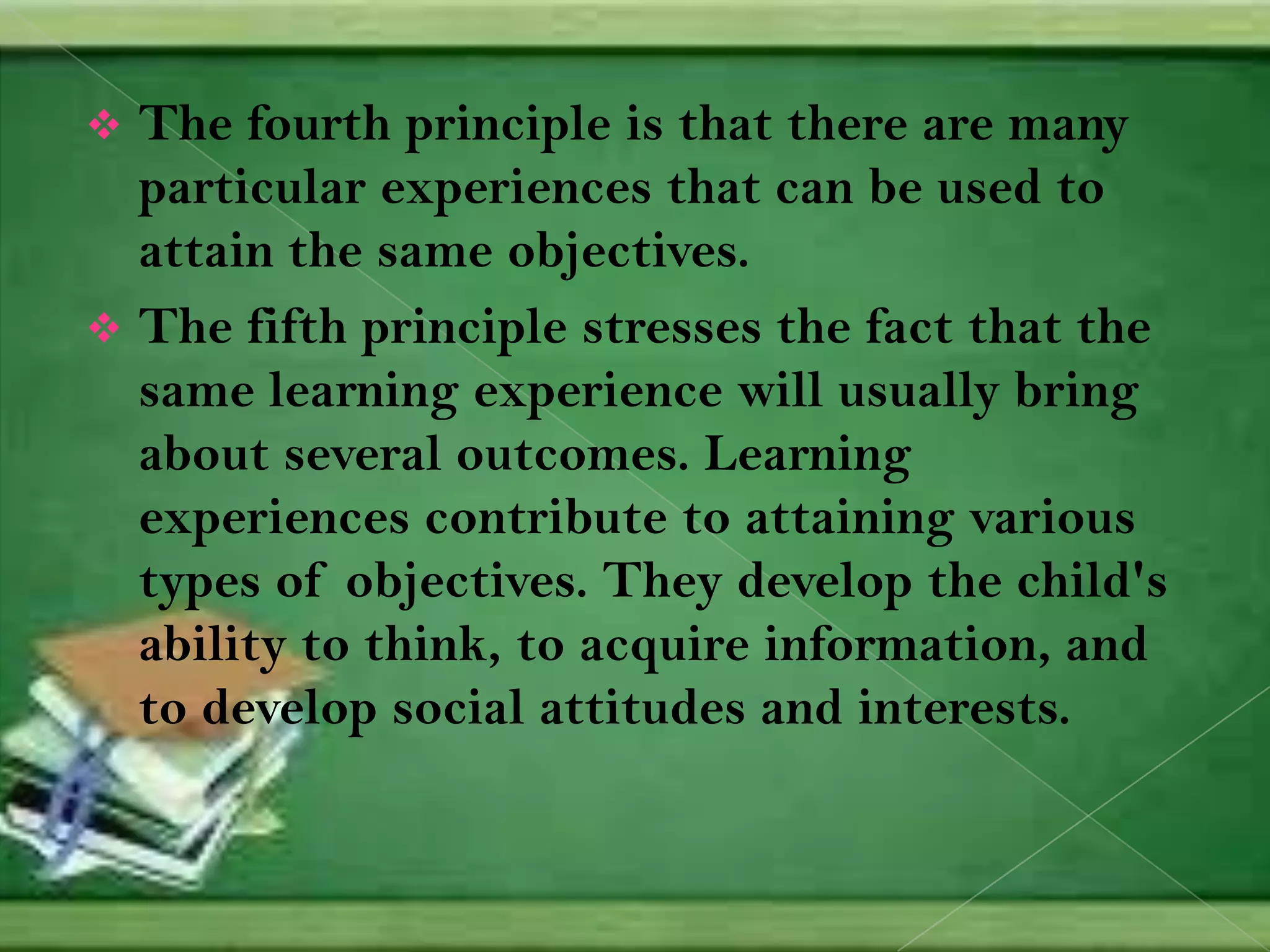 ❖ The fourth principle is that there are many particular experiences that can be used to attain the same objectives.

❖ The fifth principle stresses the fact that the same learning experience will usually bring about several outcomes. Learning experiences contribute to attaining various types of objectives. They develop the child's ability to think, to acquire information, and to develop social attitudes and interests.